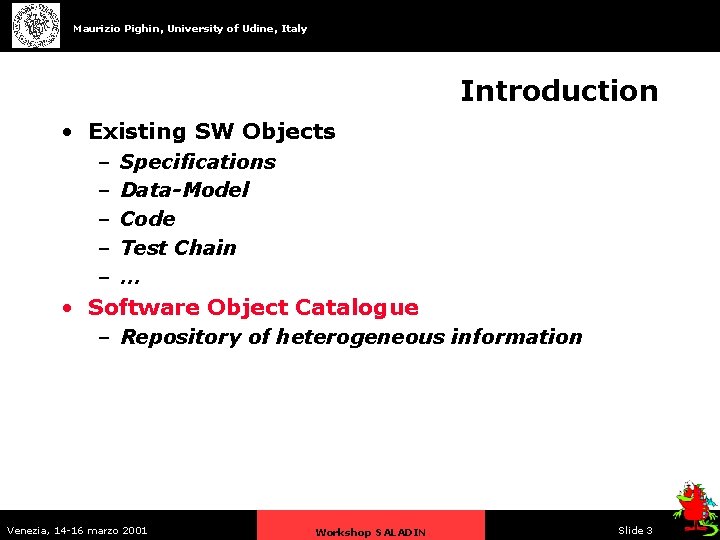 Maurizio Pighin, University of Udine, Italy

Introduction

• Existing SW Objects
 – Specifications
 – Data-Model
 – Code
 – Test Chain
 – ...
• Software Object Catalogue
 – Repository of heterogeneous information

Venezia, 14-16 marzo 2001

Workshop SALADIN

Slide 3